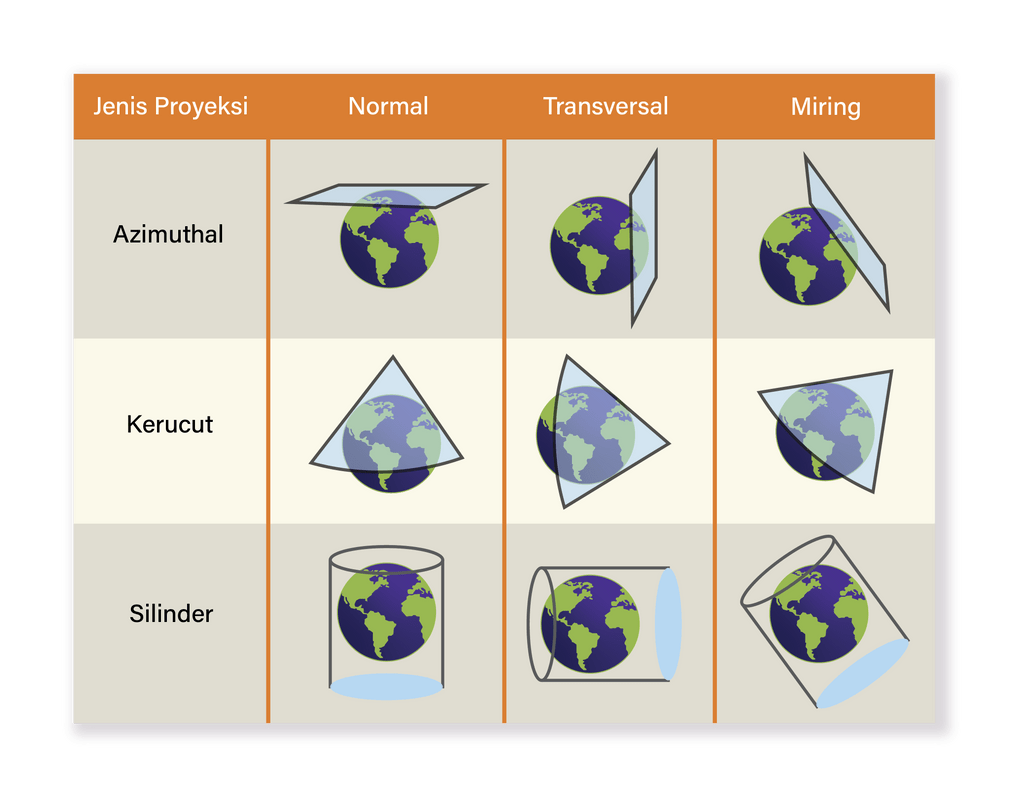 | Jenis Proyeksi | Normal | Transversal | Miring |
|---|---|---|---|
| Azimuthal | | | |
| Kerucut | | | |
| Silinder | | | |